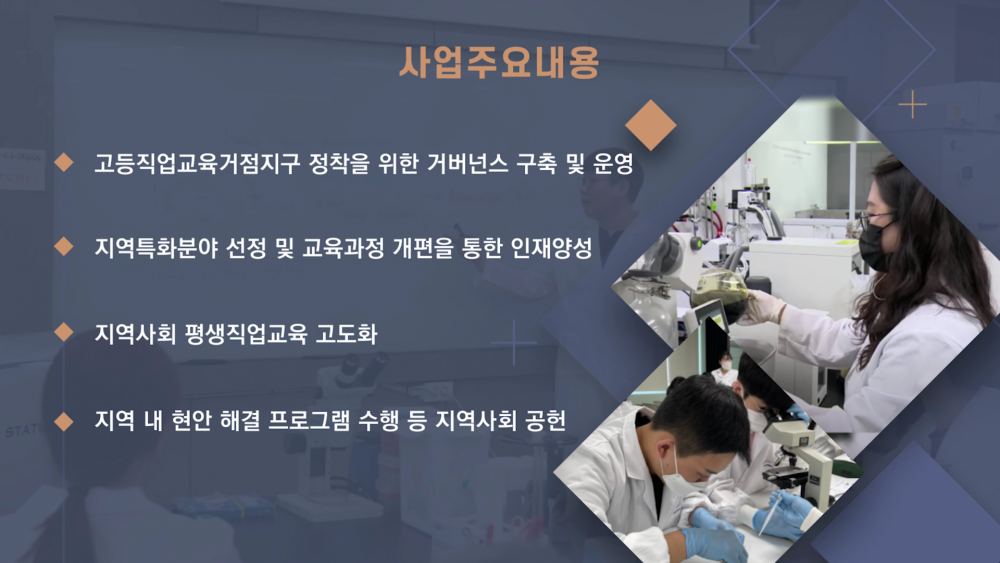 사업주요내용

◆ 고등직업교육거점지구 정착을 위한 거버넌스 구축 및 운영

◆ 지역특화분야 선정 및 교육과정 개편을 통한 인재양성

◆ 지역사회 평생직업교육 고도화

◆ 지역 내 현안 해결 프로그램 수행 등 지역사회 공헌